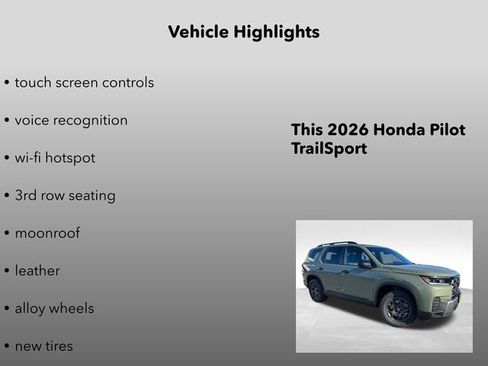 Vehicle Highlights

• touch screen controls

• voice recognition

• wi-fi hotspot

• 3rd row seating

• moonroof

• leather

• alloy wheels

• new tires

This 2026 Honda Pilot TrailSport